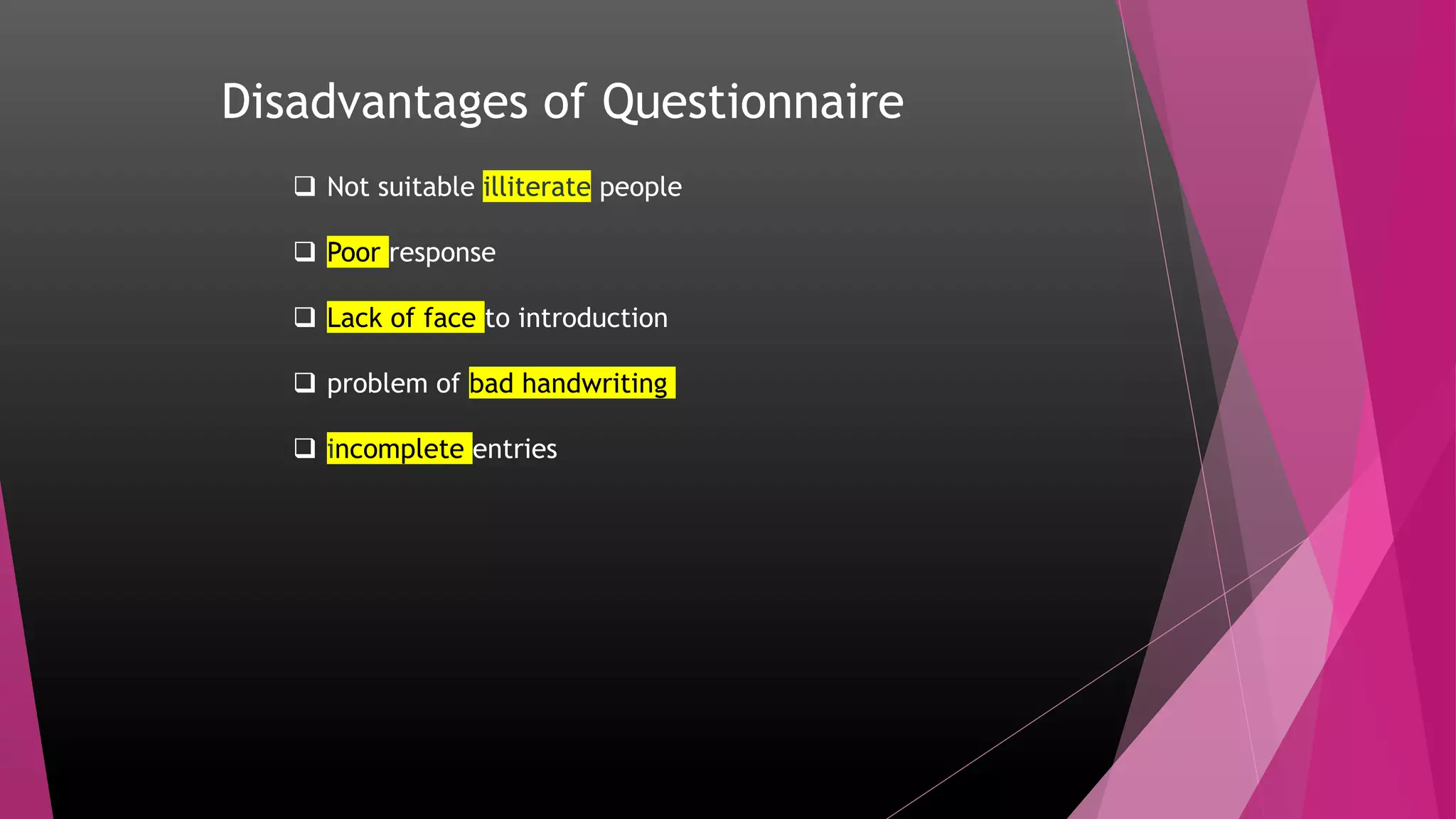 Disadvantages of Questionnaire

❑ Not suitable illiterate people

❑ Poor response

❑ Lack of face to introduction

❑ problem of bad handwriting

❑ incomplete entries